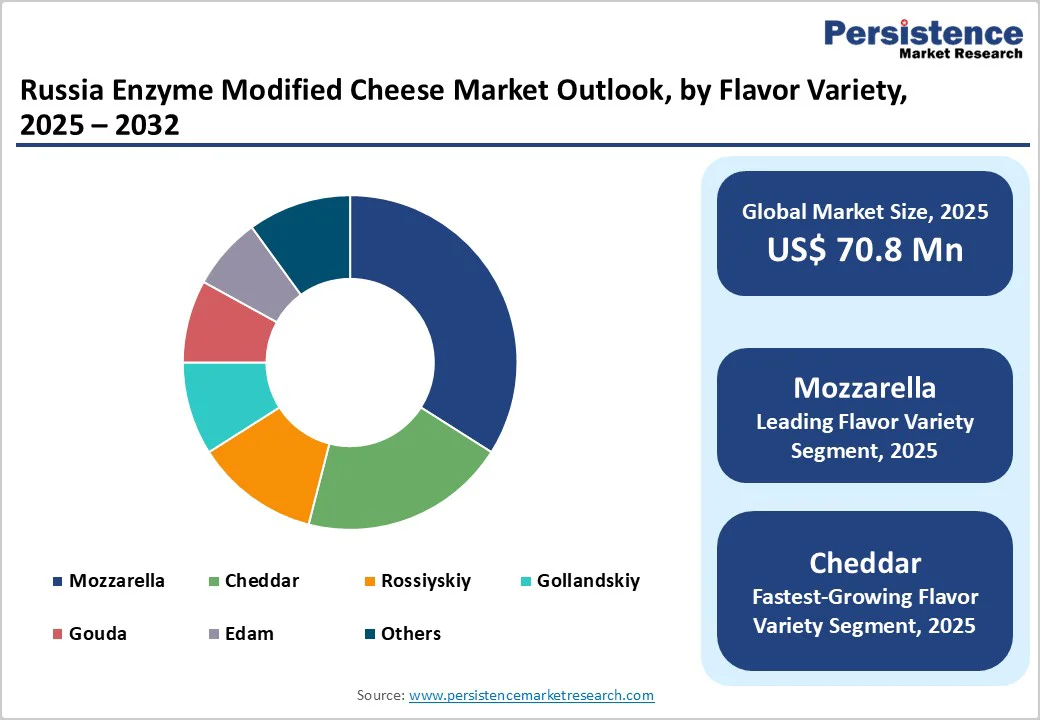 Persistence
Market Research

Russia Enzyme Modified Cheese Market Outlook, by Flavor Variety, 2025 – 2032

Mozzarella
Cheddar
Rossiyskiy
Gollandskiy
Gouda
Edam
Others

Global Market Size, 2025
US$ 70.8 Mn

Mozzarella
Leading Flavor Variety Segment, 2025

Cheddar
Fastest-Growing Flavor Variety Segment, 2025

Source: www.persistencemarketresearch.com